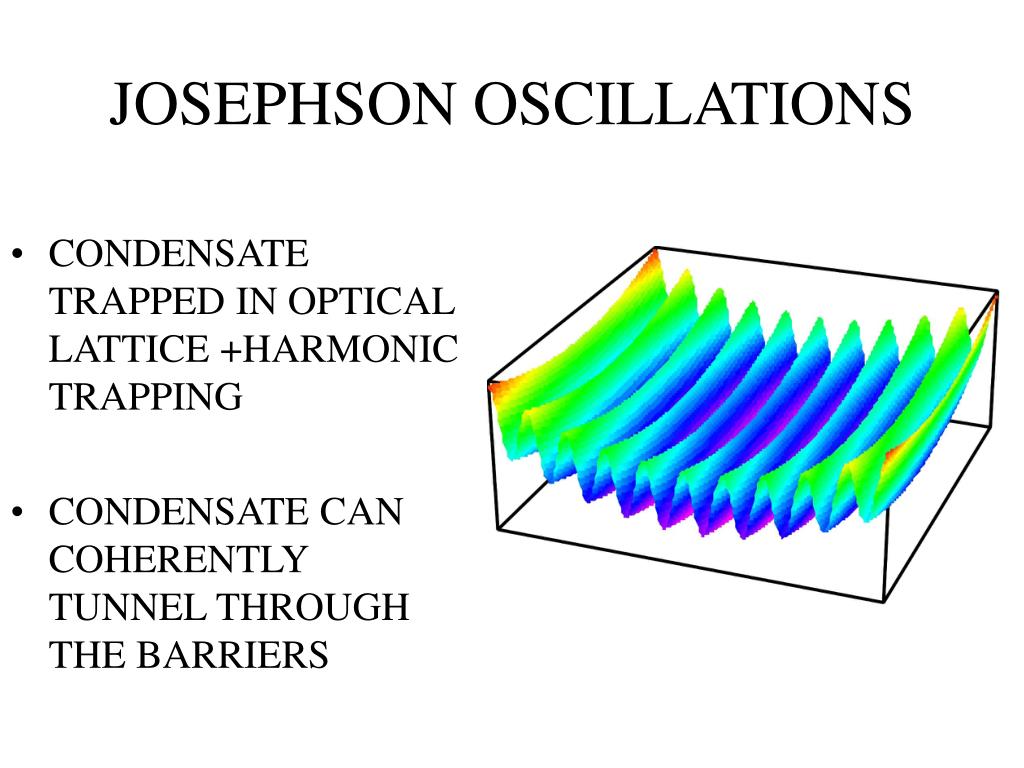 JOSEPHSON OSCILLATIONS

• CONDENSATE TRAPPED IN OPTICAL LATTICE +HARMONIC TRAPPING

• CONDENSATE CAN COHERENTLY TUNNEL THROUGH THE BARRIERS